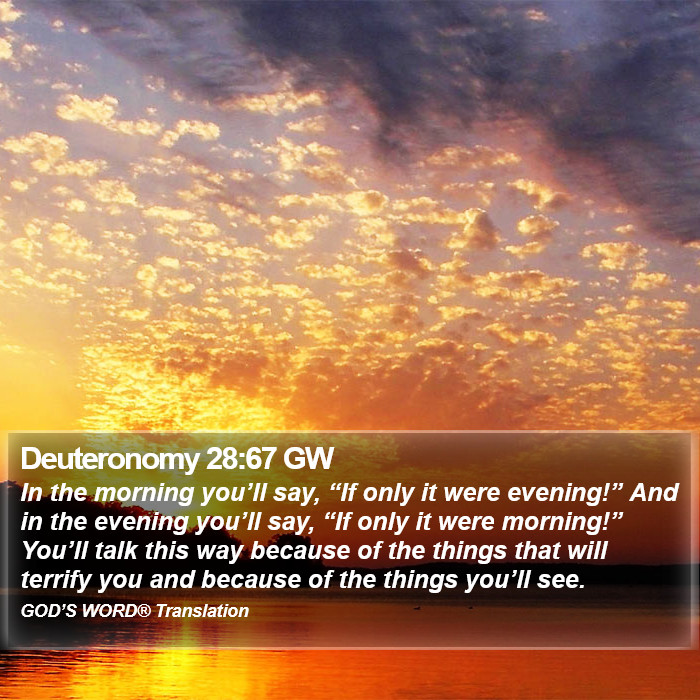 Deuteronomy 28:67 GW

In the morning you’ll say, “If only it were evening!” And in the evening you’ll say, “If only it were morning!” You’ll talk this way because of the things that will terrify you and because of the things you’ll see.

GOD’S WORD® Translation